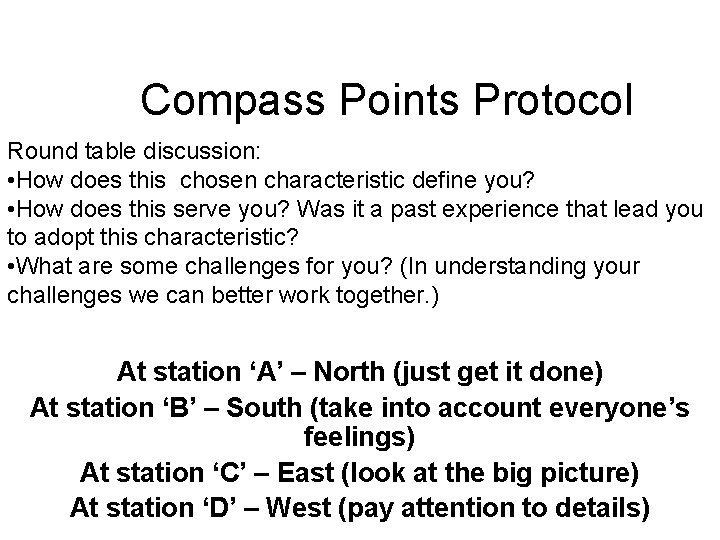 Compass Points Protocol

Round table discussion:
•How does this chosen characteristic define you?
•How does this serve you? Was it a past experience that lead you to adopt this characteristic?
•What are some challenges for you? (In understanding your challenges we can better work together.)

At station ‘A’ – North (just get it done)
At station ‘B’ – South (take into account everyone’s feelings)
At station ‘C’ – East (look at the big picture)
At station ‘D’ – West (pay attention to details)